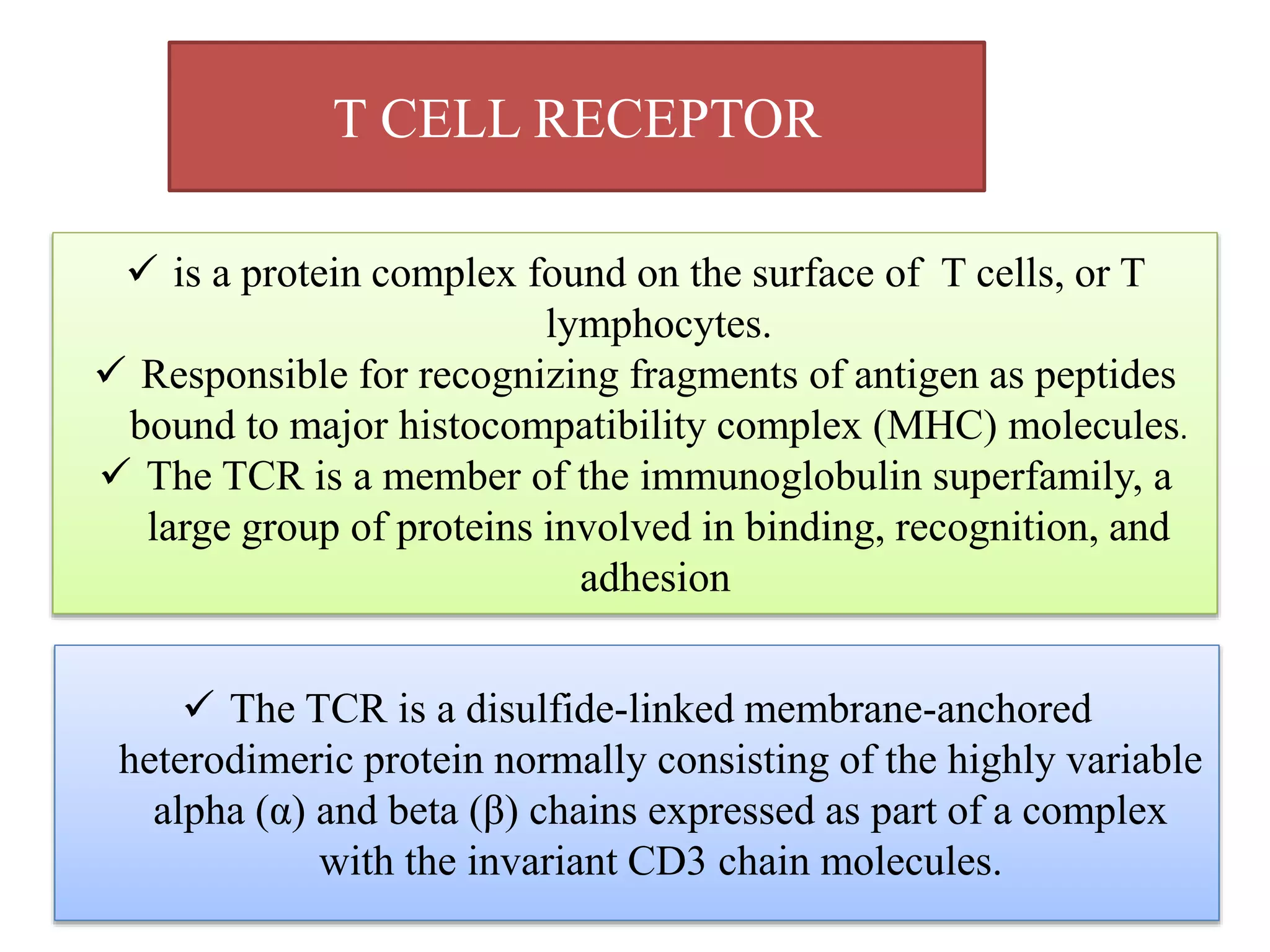 T CELL RECEPTOR

✓ is a protein complex found on the surface of T cells, or T lymphocytes.

✓ Responsible for recognizing fragments of antigen as peptides bound to major histocompatibility complex (MHC) molecules.

✓ The TCR is a member of the immunoglobulin superfamily, a large group of proteins involved in binding, recognition, and adhesion

✓ The TCR is a disulfide-linked membrane-anchored heterodimeric protein normally consisting of the highly variable alpha (α) and beta (β) chains expressed as part of a complex with the invariant CD3 chain molecules.